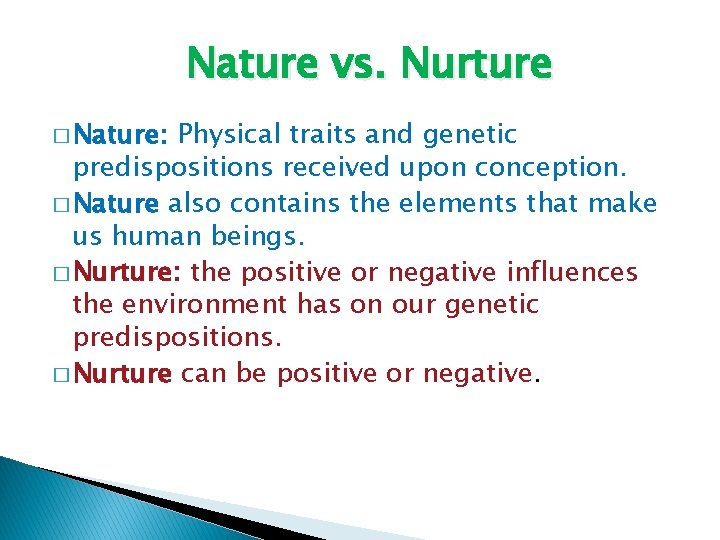 Nature vs. Nurture

□ Nature: Physical traits and genetic predispositions received upon conception.

□ Nature also contains the elements that make us human beings.

□ Nurture: the positive or negative influences the environment has on our genetic predispositions.

□ Nurture can be positive or negative.